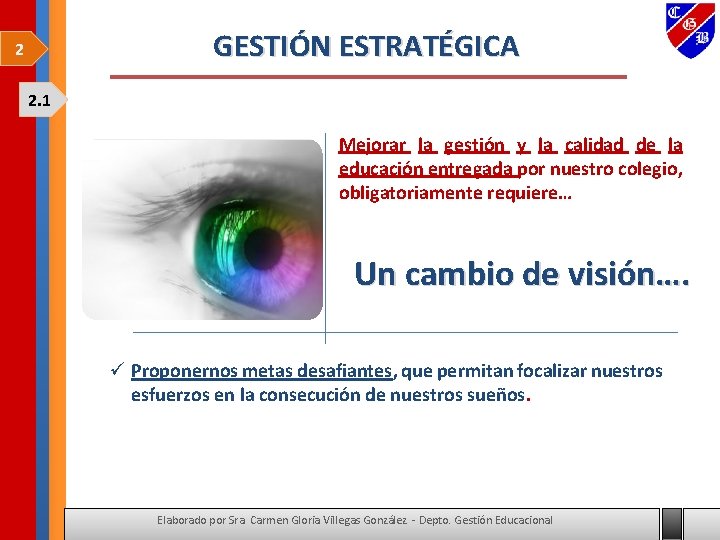 2

GESTIÓN ESTRATÉGICA

C G B

2.1

Mejorar la gestión y la calidad de la educación entregada por nuestro colegio, obligatoriamente requiere…

Un cambio de visión….

✓ Proponernos metas desafiantes, que permitan focalizar nuestros esfuerzos en la consecución de nuestros sueños.

Elaborado por Sra. Carmen Gloria Villegas González - Depto. Gestión Educacional